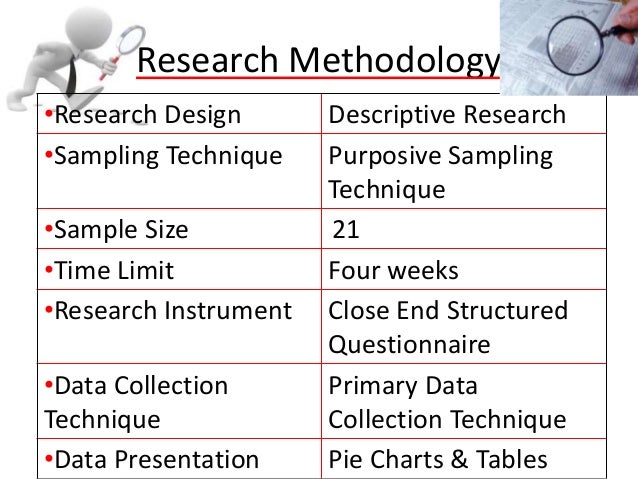 Research Methodology

| | |
|---|---|
| •Research Design | Descriptive Research |
| •Sampling Technique | Purposive Sampling Technique |
| •Sample Size | 21 |
| •Time Limit | Four weeks |
| •Research Instrument | Close End Structured Questionnaire |
| •Data Collection Technique | Primary Data Collection Technique |
| •Data Presentation | Pie Charts & Tables |